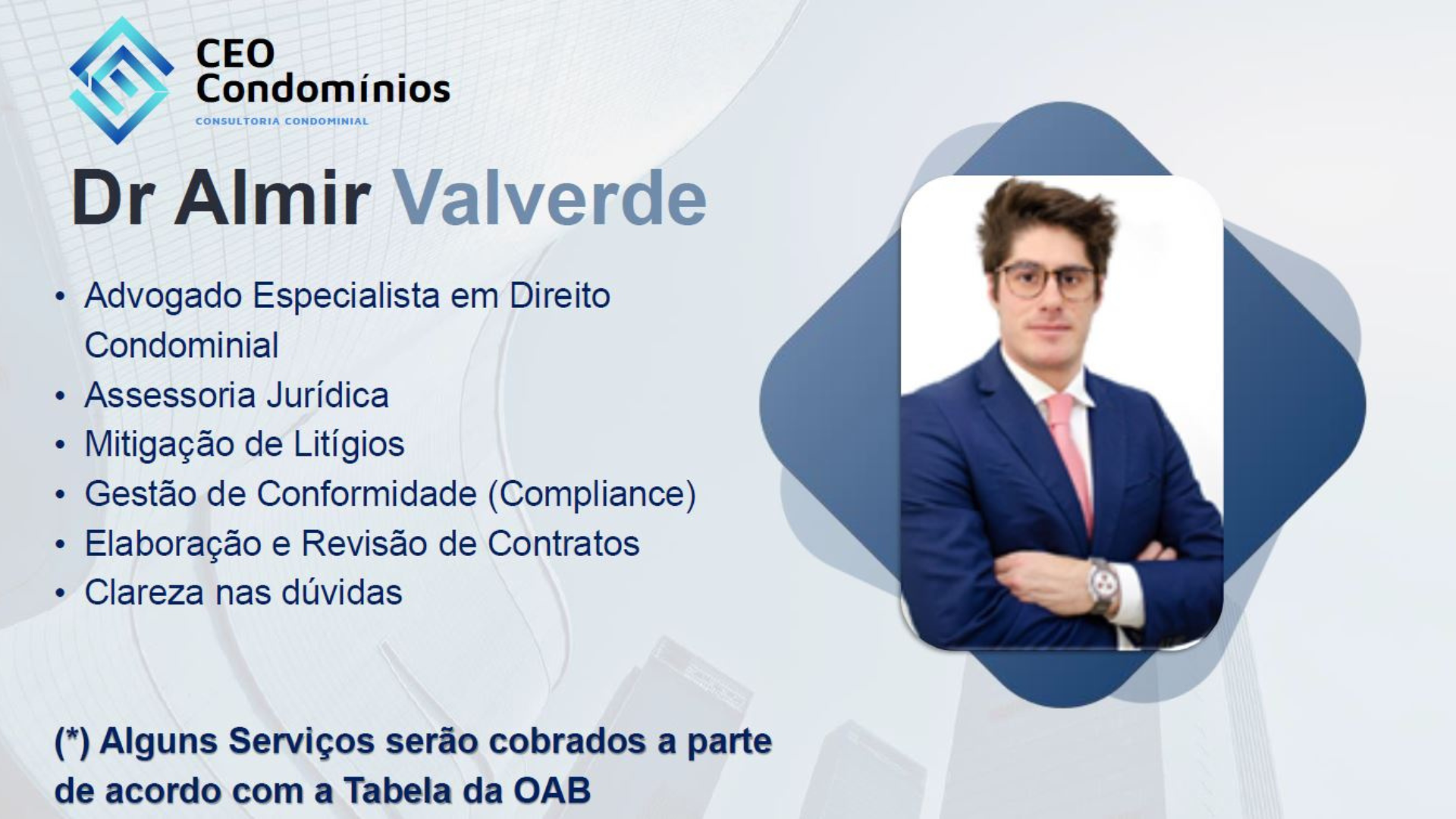 CEO Condomínios
CONSULTORIA CONDOMINIAL

Dr Almir Valverde

• Advogado Especialista em Direito Condominial
• Assessoria Jurídica
• Mitigação de Litígios
• Gestão de Conformidade (Compliance)
• Elaboração e Revisão de Contratos
• Clareza nas dúvidas

(*) Alguns Serviços serão cobrados a parte de acordo com a Tabela da OAB